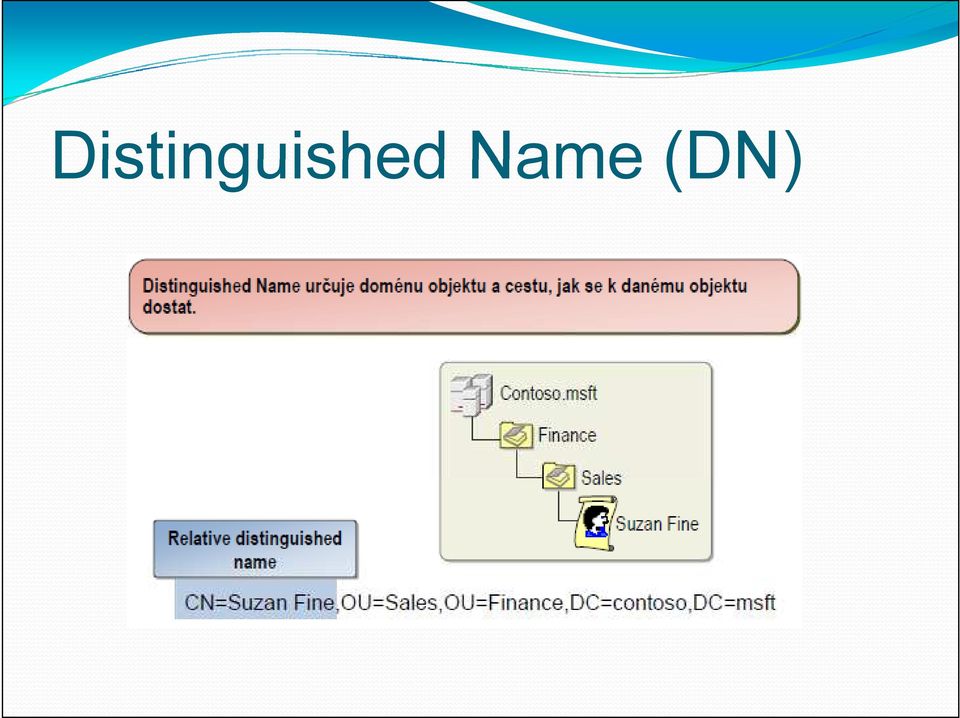 Distinguished Name (DN)

Distinguished Name určuje doménu objektu a cestu, jak se k danému objektu dostat.

Contoso.msft
Finance
Sales
Suzan Fine

Relative distinguished name

CN=Suzan Fine,OU=Sales,OU=Finance,DC=contoso,DC=msft